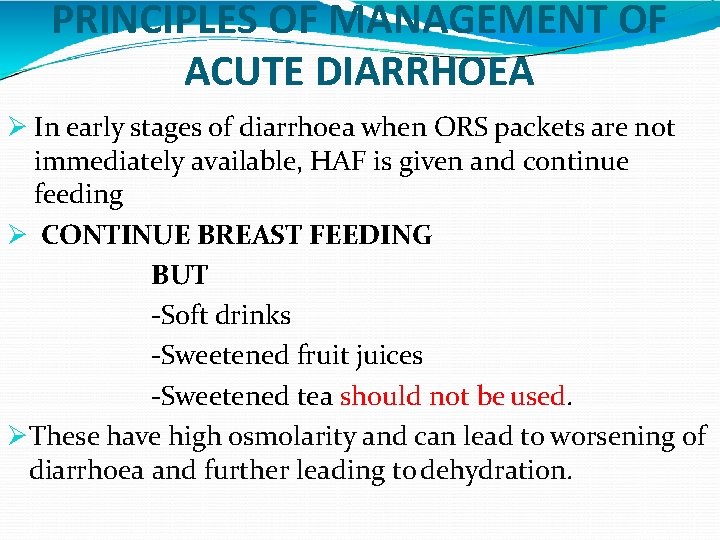 PRINCIPLES OF MANAGEMENT OF ACUTE DIARRHOEA

➢ In early stages of diarrhoea when ORS packets are not immediately available, HAF is given and continue feeding

➢ CONTINUE BREAST FEEDING

BUT

-Soft drinks

-Sweetened fruit juices

-Sweetened tea should not be used.

➢ These have high osmolarity and can lead to worsening of diarrhoea and further leading to dehydration.